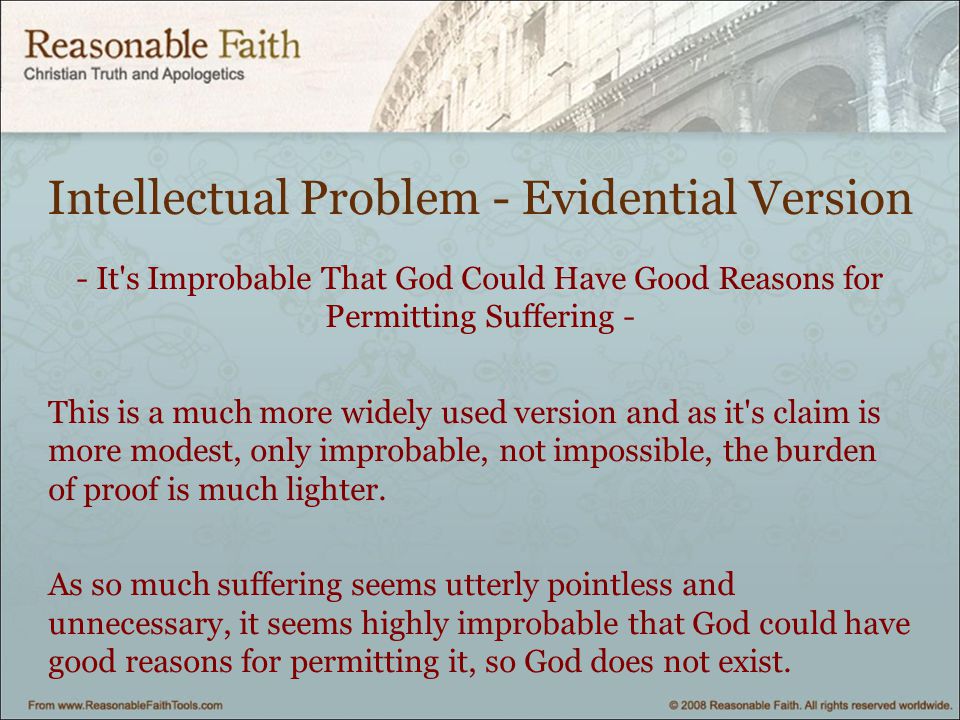 Reasonable Faith
Christian Truth and Apologetics

Intellectual Problem - Evidential Version

- It's Improbable That God Could Have Good Reasons for Permitting Suffering -

This is a much more widely used version and as it's claim is more modest, only improbable, not impossible, the burden of proof is much lighter.

As so much suffering seems utterly pointless and unnecessary, it seems highly improbable that God could have good reasons for permitting it, so God does not exist.

From www.ReasonableFaithTools.com

© 2008 Reasonable Faith. All rights reserved worldwide.